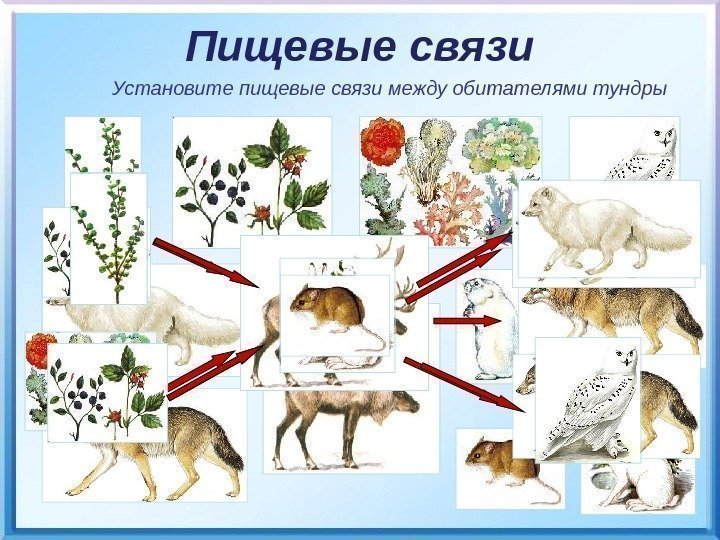 Пищевые связи

Установите пищевые связи между обитателями тундры